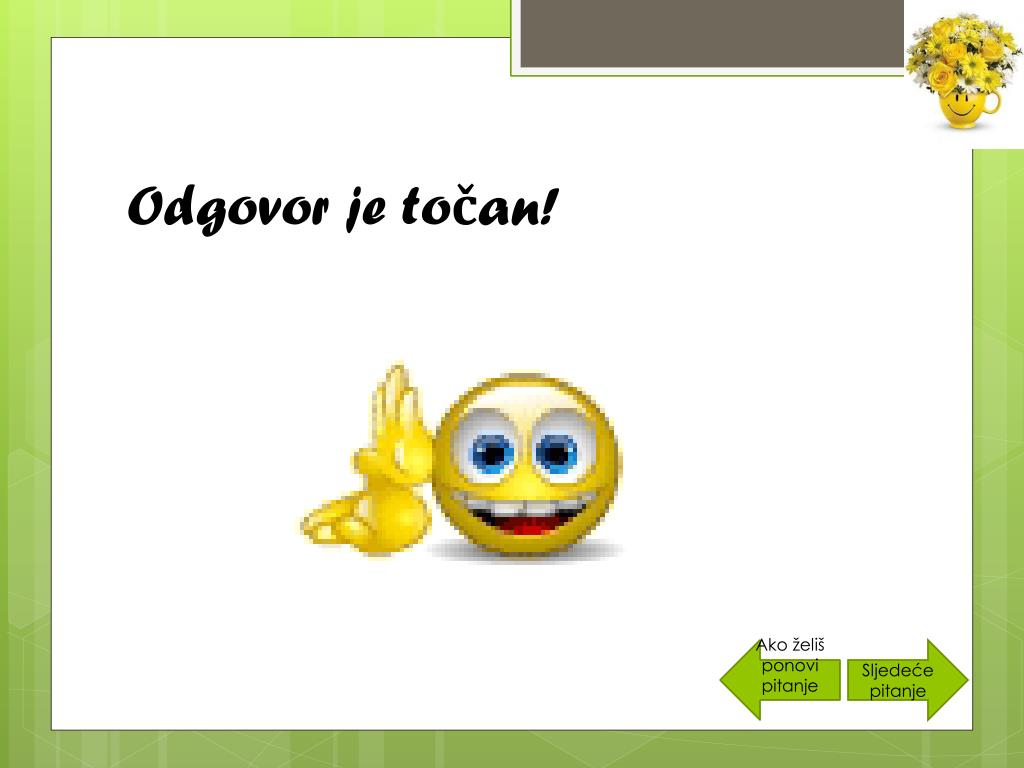 Odgovor je točan!

Ako želiš ponovi pitanje

Sljedeće pitanje